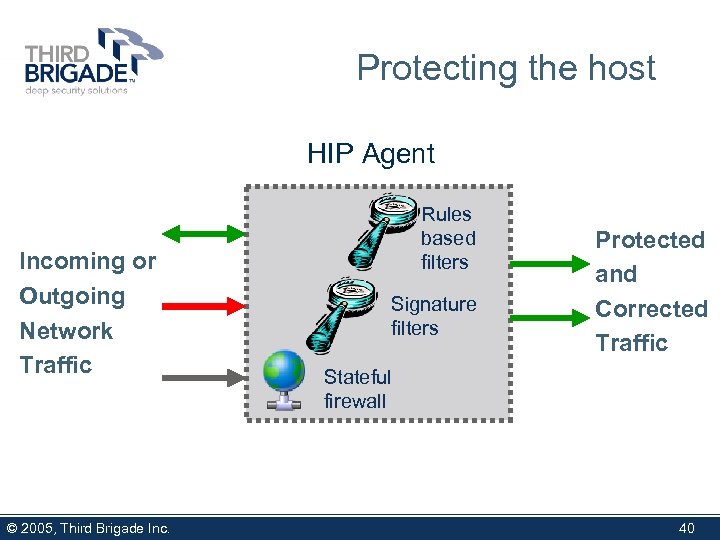 THIRD BRIGADE™
deep security solutions

Protecting the host

HIP Agent

Incoming or Outgoing Network Traffic

Rules based filters

Signature filters

Stateful firewall

Protected and Corrected Traffic

© 2005, Third Brigade Inc.

40